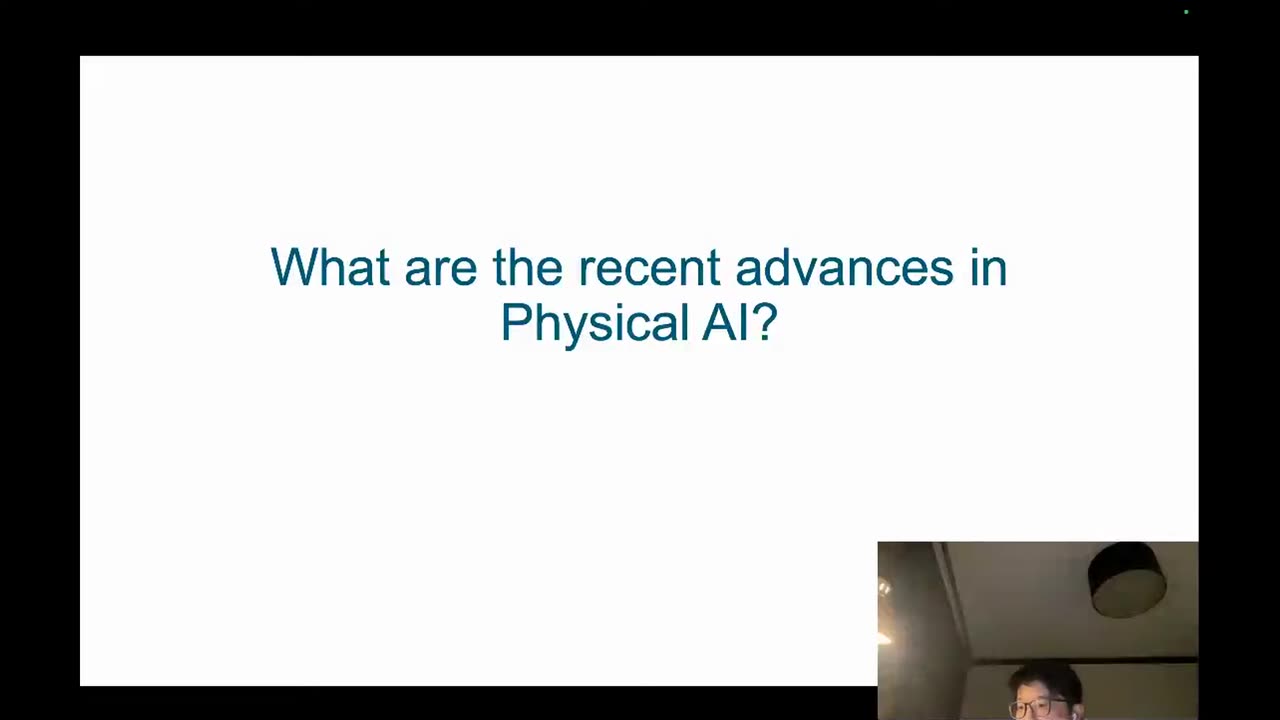 What are the recent advances in Physical AI?